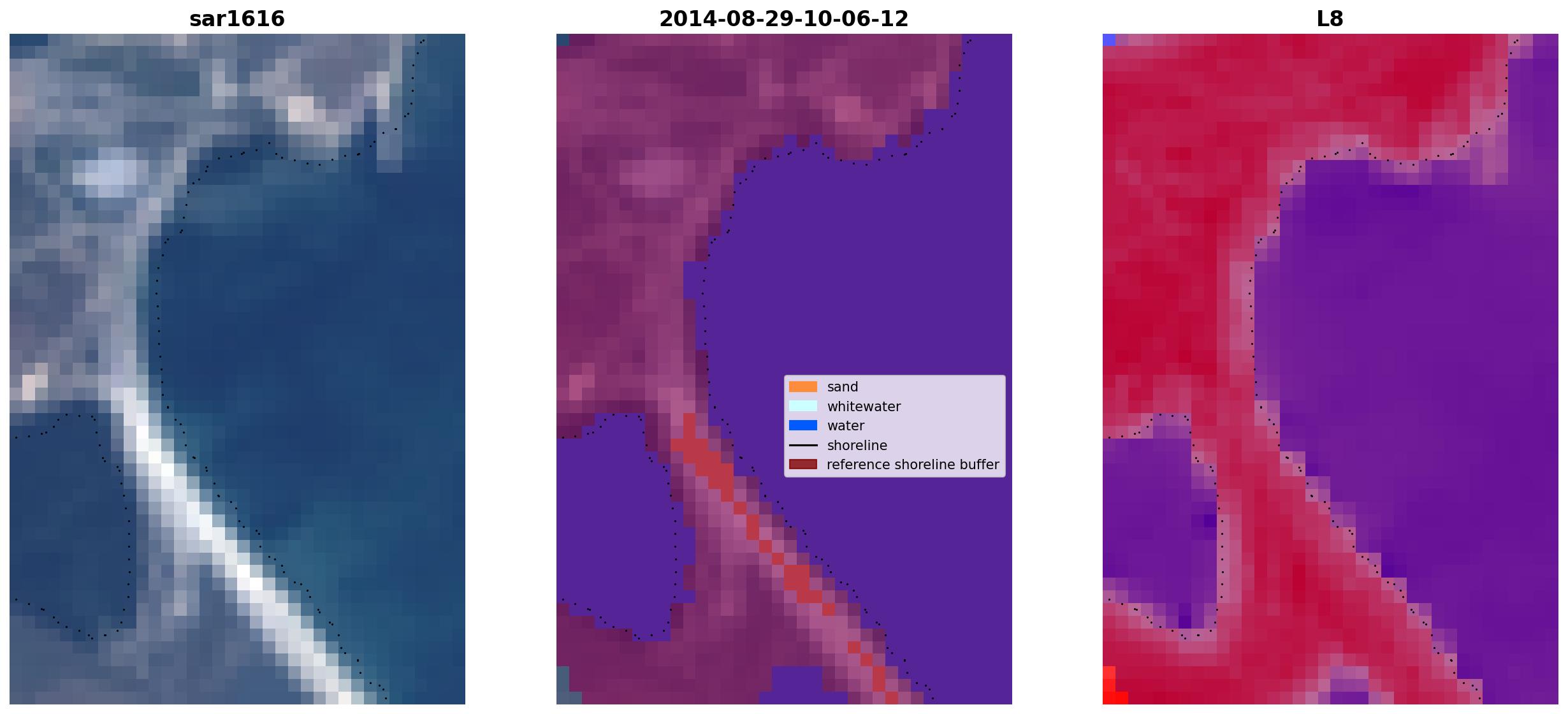 sar1616

2014-08-29-10-06-12

sand
whitewater
water
shoreline
reference shoreline buffer

L8